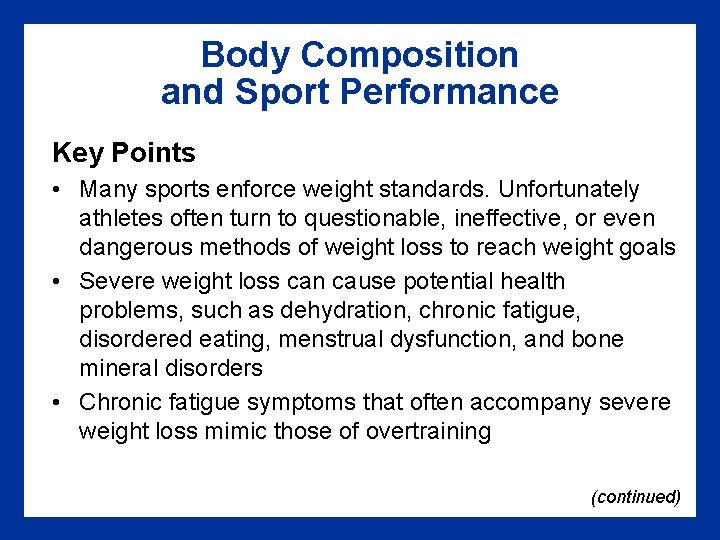 Body Composition
and Sport Performance

Key Points

• Many sports enforce weight standards. Unfortunately athletes often turn to questionable, ineffective, or even dangerous methods of weight loss to reach weight goals

• Severe weight loss can cause potential health problems, such as dehydration, chronic fatigue, disordered eating, menstrual dysfunction, and bone mineral disorders

• Chronic fatigue symptoms that often accompany severe weight loss mimic those of overtraining

(continued)